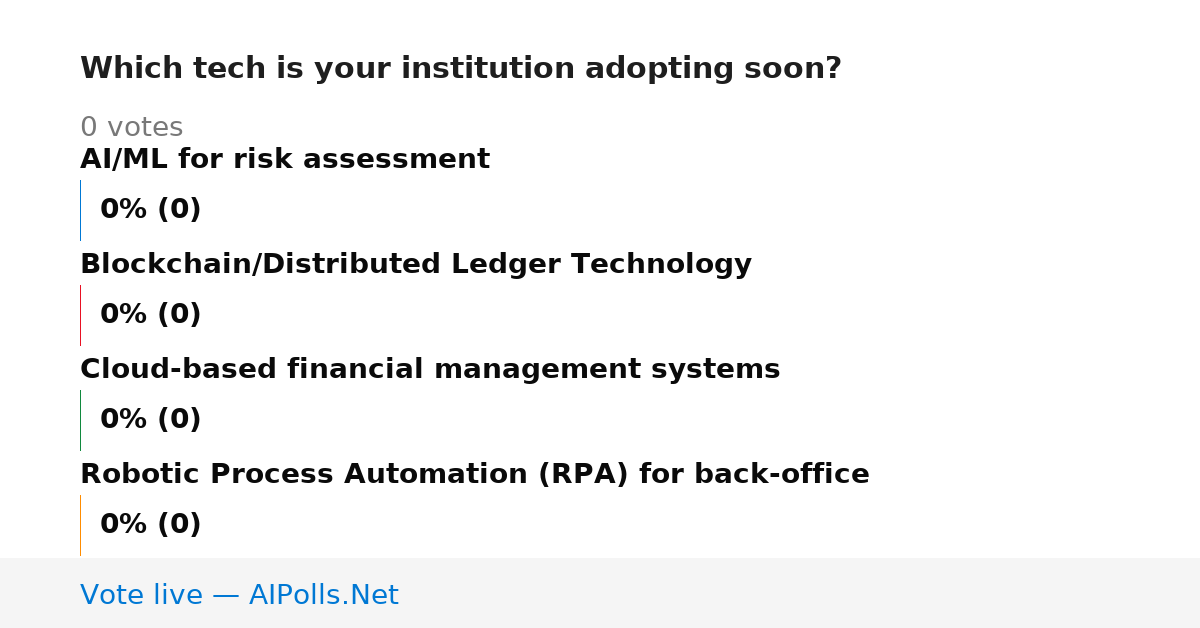 Which tech is your institution adopting soon?

0 votes

AI/ML for risk assessment

0% (0)

Blockchain/Distributed Ledger Technology

0% (0)

Cloud-based financial management systems

0% (0)

Robotic Process Automation (RPA) for back-office

0% (0)

Vote live — AIPolls.Net